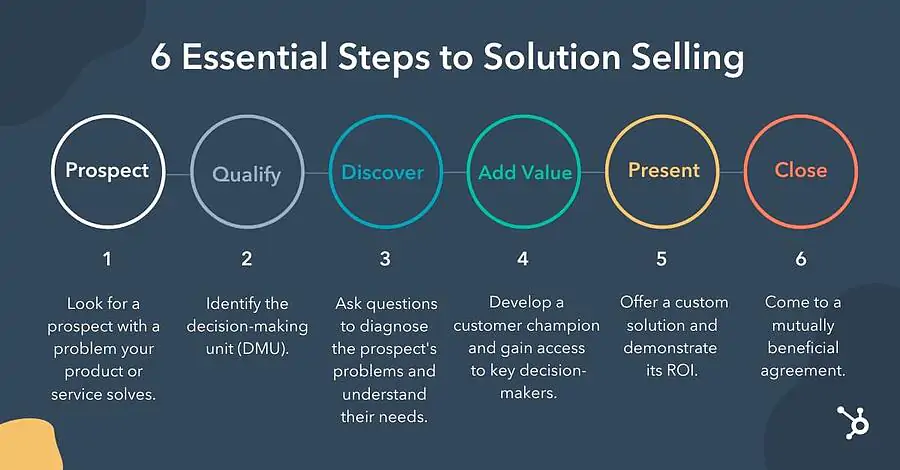 6 Essential Steps to Solution Selling

Prospect
1
Look for a prospect with a problem your product or service solves.

Qualify
2
Identify the decision-making unit (DMU).

Discover
3
Ask questions to diagnose the prospect's problems and understand their needs.

Add Value
4
Develop a customer champion and gain access to key decision-makers.

Present
5
Offer a custom solution and demonstrate its ROI.

Close
6
Come to a mutually beneficial agreement.